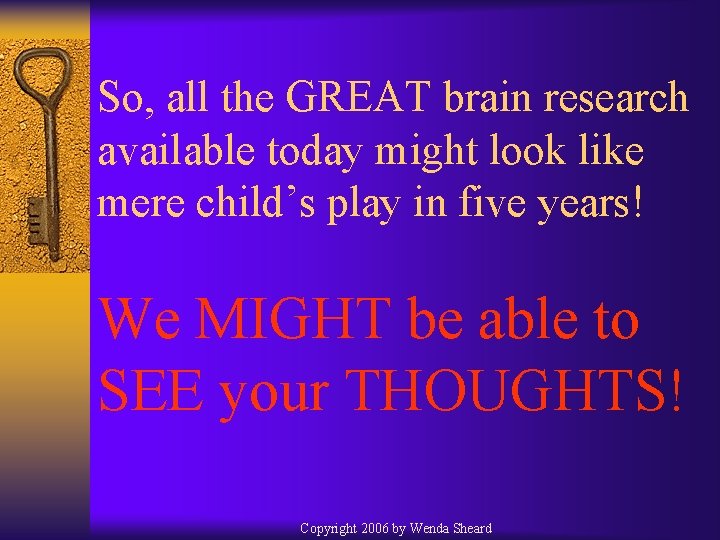 So, all the GREAT brain research available today might look like mere child’s play in five years!

We MIGHT be able to SEE your THOUGHTS!

Copyright 2006 by Wenda Sheard